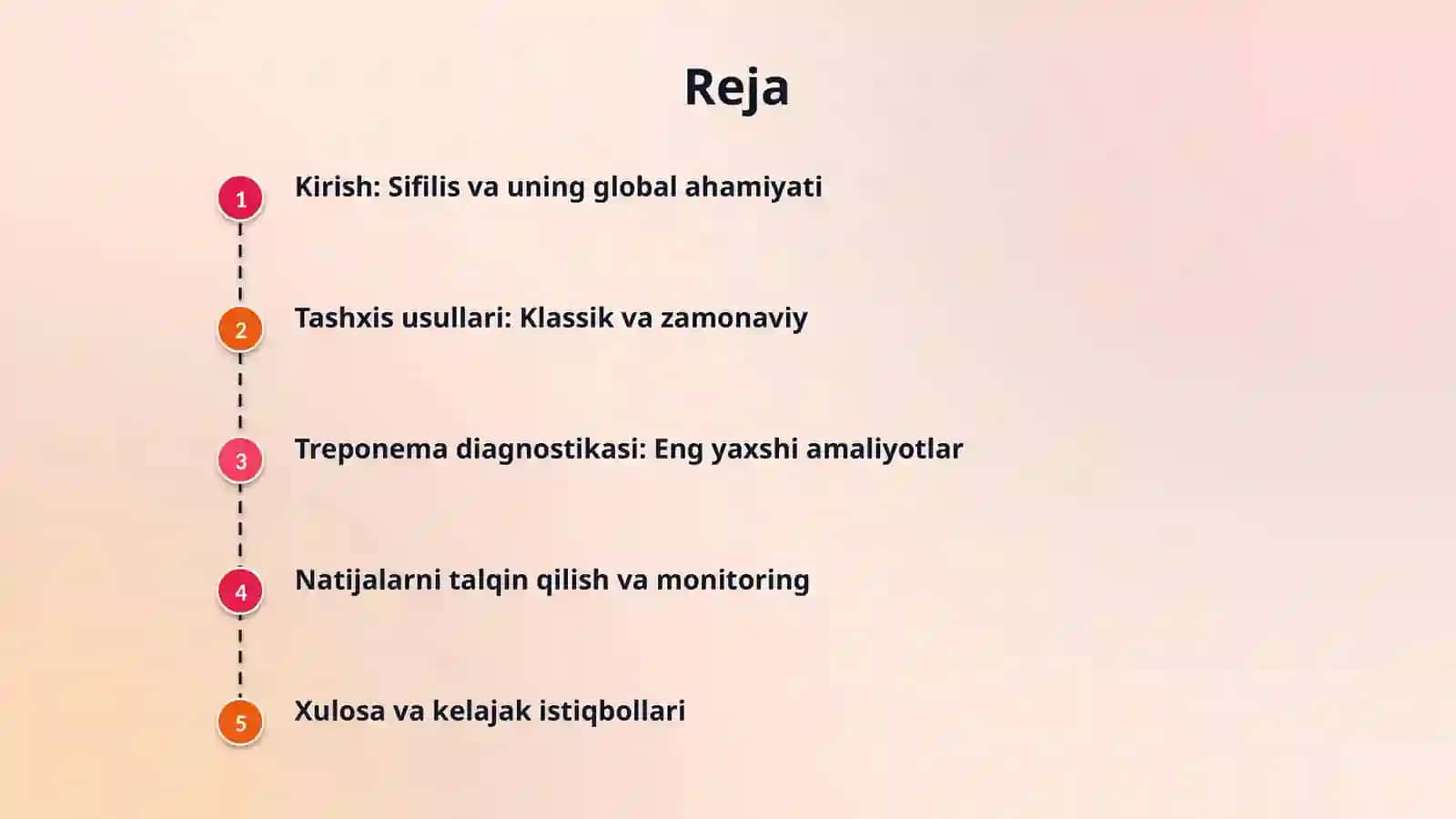 Reja

1 Kirish: Sifilis va uning global ahamiyati

2 Tashxis usullari: Klassik va zamonaviy

3 Treponema diagnostikasi: Eng yaxshi amaliyotlar

4 Natijalarni talqin qilish va monitoring

5 Xulosa va kelajak istiqbollari